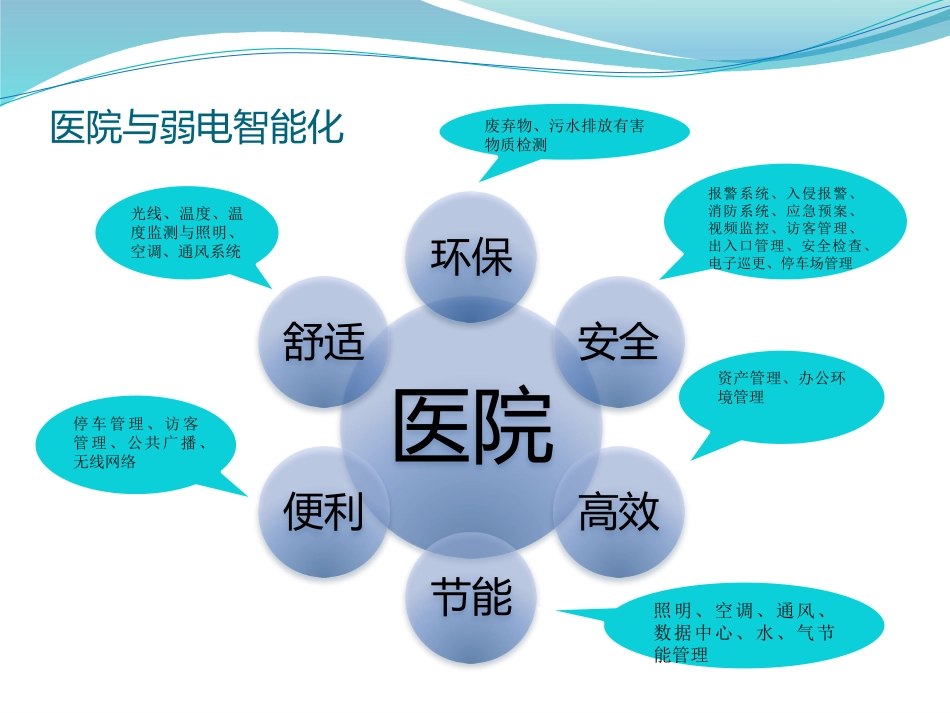 医院与弱电智能化

废弃物、污水排放有害物质检测

光线、温度、温度监测与照明、空调、通风系统

报警系统、入侵报警、消防系统、应急预案、视频监控、访客管理、出入口管理、安全检查、电子巡更、停车场管理

环保

舒适

安全

医院

资产管理、办公环境管理

停车管理、访客管理、公共广播、无线网络

便利

高效

节能

照明、空调、通风、数据中心、水、气节能管理